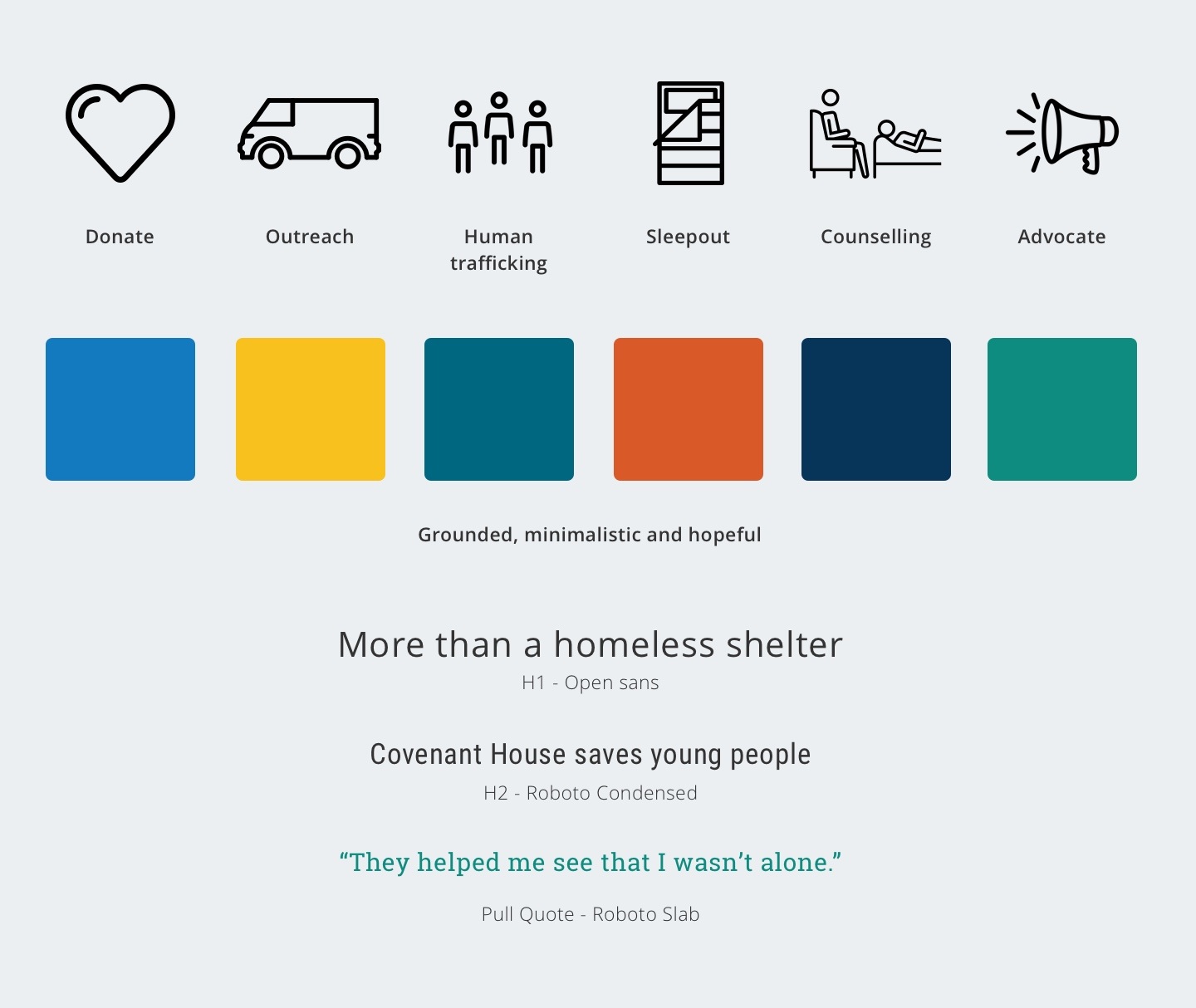 Donate

Outreach

Human trafficking

Sleepout

Counselling

Advocate

Grounded, minimalistic and hopeful

More than a homeless shelter

H1 - Open sans

Covenant House saves young people

H2 - Roboto Condensed

“They helped me see that I wasn’t alone.”

Pull Quote - Roboto Slab